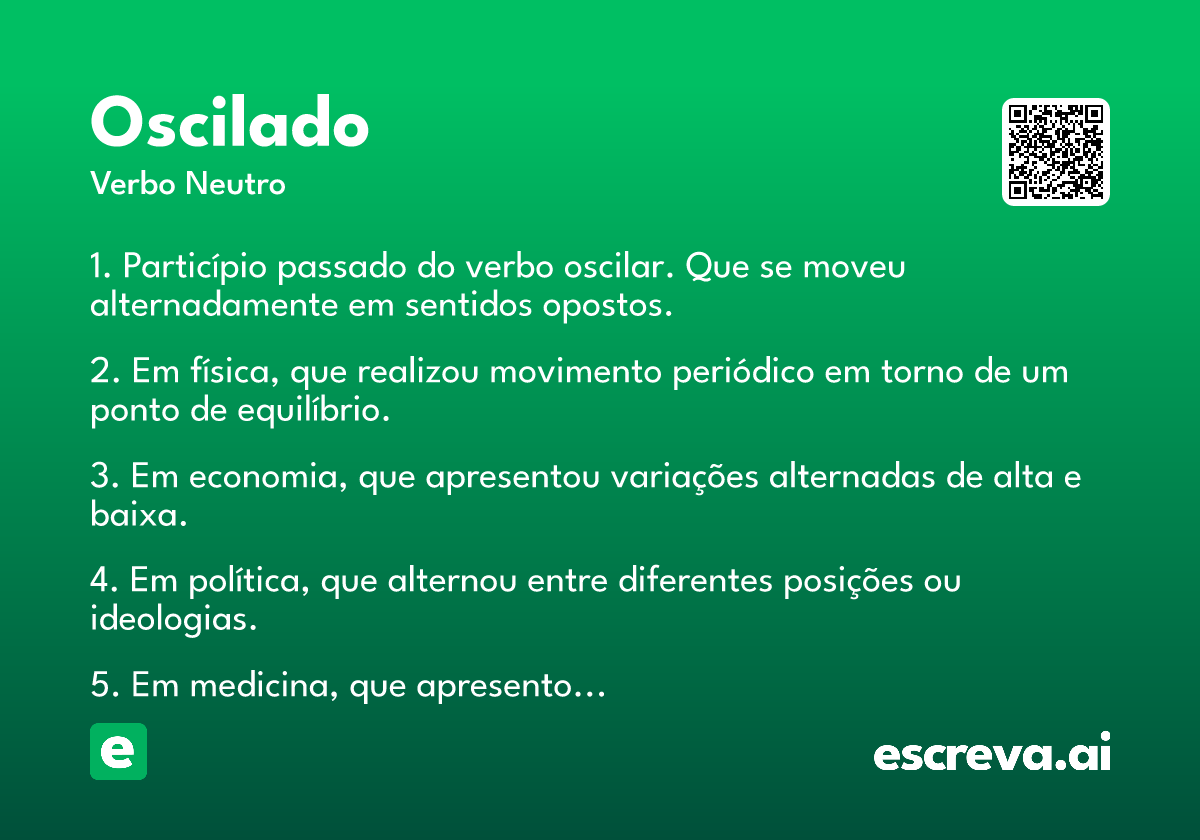 Oscilado
Verbo Neutro

1. Particípio passado do verbo oscilar. Que se moveu alternadamente em sentidos opostos.

2. Em física, que realizou movimento periódico em torno de um ponto de equilíbrio.

3. Em economia, que apresentou variações alternadas de alta e baixa.

4. Em política, que alternou entre diferentes posições ou ideologias.

5. Em medicina, que apresento...

e

escreva.ai